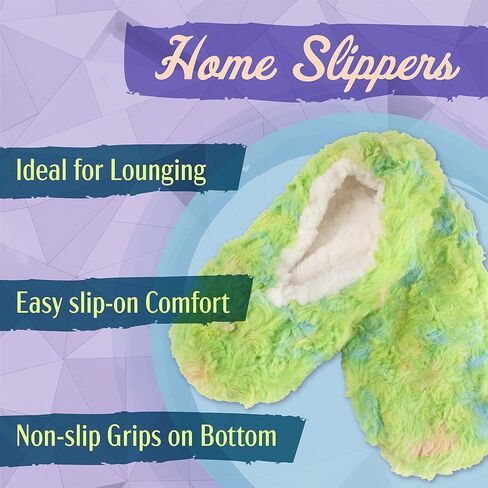 Home Slippers

Ideal for Lounging

Easy slip-on Comfort

Non-slip Grips on Bottom